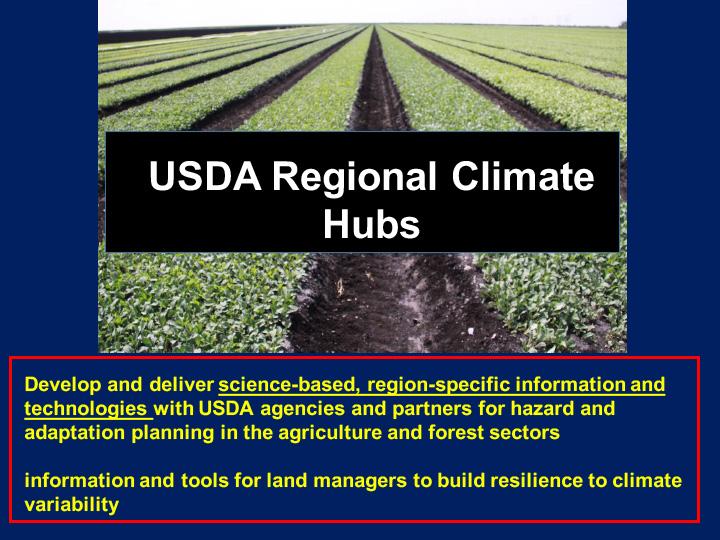 USDA Regional Climate Hubs

Develop and deliver science-based, region-specific information and technologies with USDA agencies and partners for hazard and adaptation planning in the agriculture and forest sectors

information and tools for land managers to build resilience to climate variability